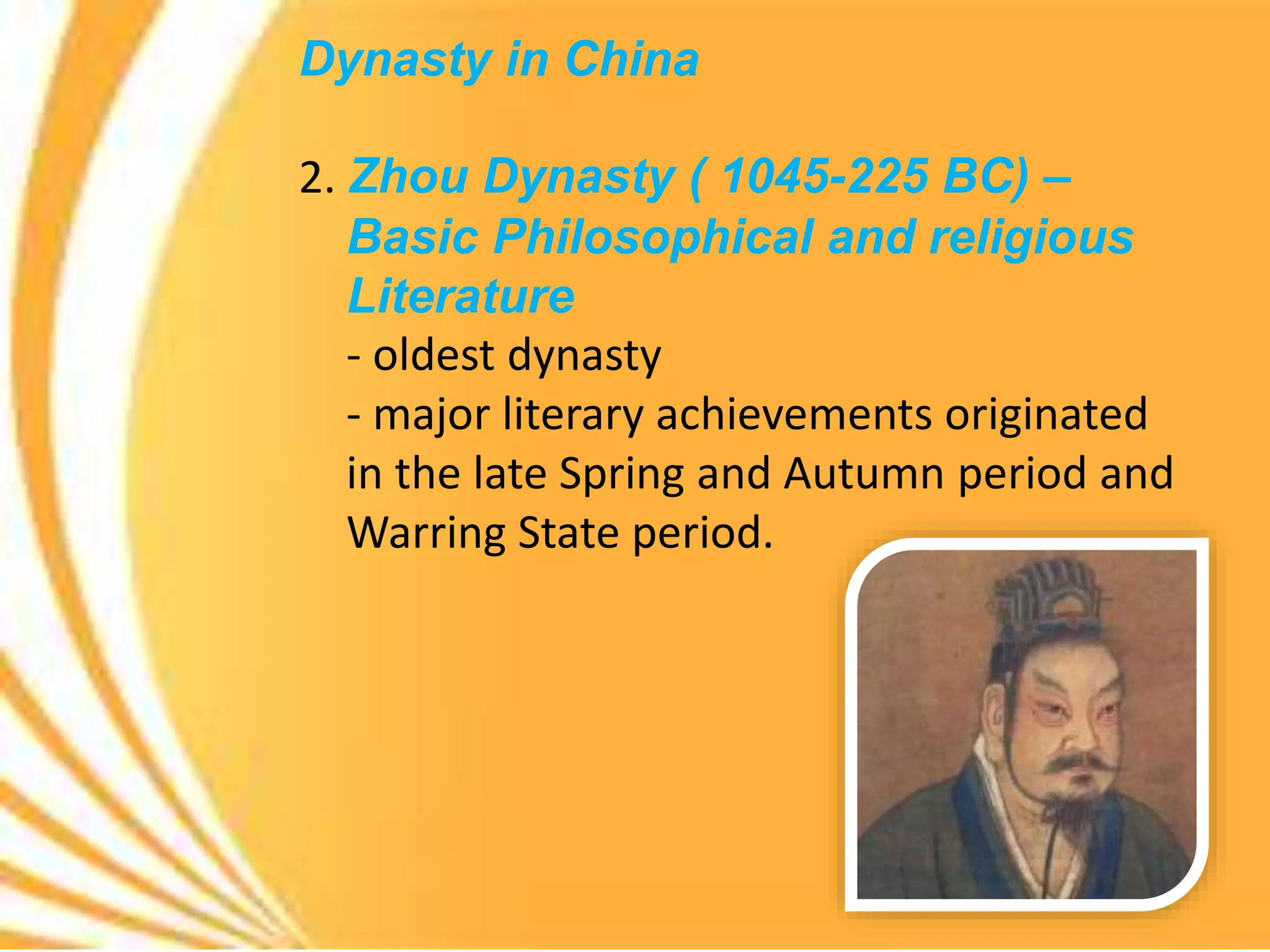 Dynasty in China

2. Zhou Dynasty ( 1045-225 BC) – Basic Philosophical and religious Literature
- oldest dynasty
- major literary achievements originated in the late Spring and Autumn period and Warring State period.